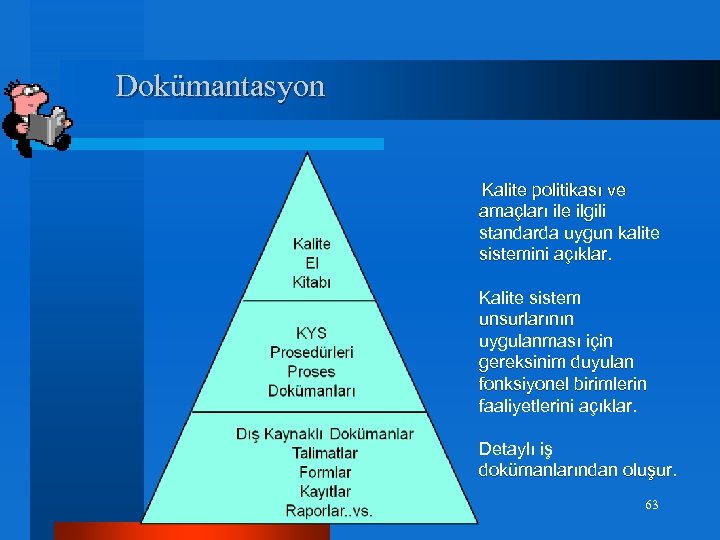 Dokümantasyon

Kalite El Kitabı

KYS Prosedürleri Proses Dokümanları

Dış Kaynaklı Dokümanlar Talimatlar Formlar Kayıtlar Raporlar..vs.

Kalite politikası ve amaçları ile ilgili standarda uygun kalite sistemini açıklar.

Kalite sistem unsurlarının uygulanması için gereksinim duyulan fonksiyonel birimlerin faaliyetlerini açıklar.

Detaylı iş dokümanlarından oluşur.

63